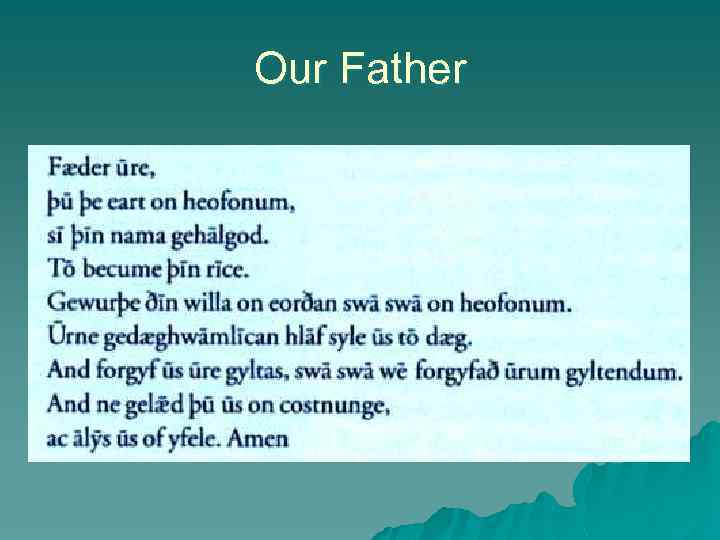 Our Father

Fæder ūre,
þū þe eart on heofonum,
sī þīn nama gehālgod.
Tō becume þīn rīce.
Gewurþe ðīn willa on eorðan swā swā on heofonum.
Ūrne gedæghwāmlīcan hlāf syle ūs tō dæg.
And forgyf ūs ūre gyltas, swā swā wē forgyfað ūrum gyltendum.
And ne gelǣd þū ūs on costnunge,
ac ālȳs ūs of yfele. Amen